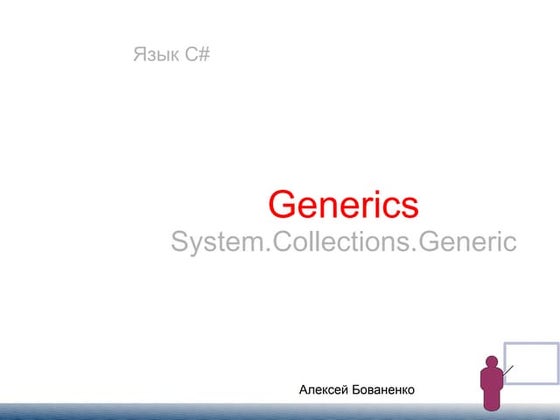 Язык C#

Generics
System.Collections.Generic

Алексей Бованенко